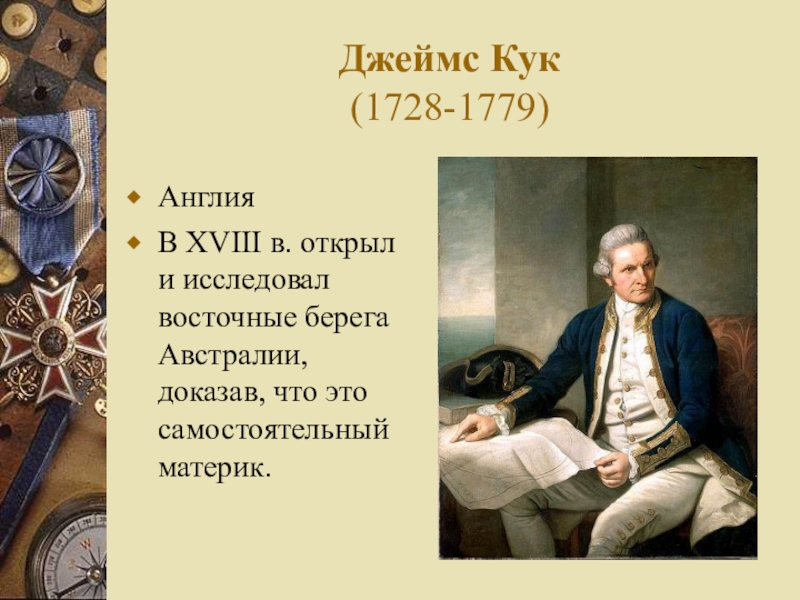 Джеймс Кук
(1728-1779)

Англия

В XVIII в. открыл и исследовал восточные берега Австралии, доказав, что это самостоятельный материк.